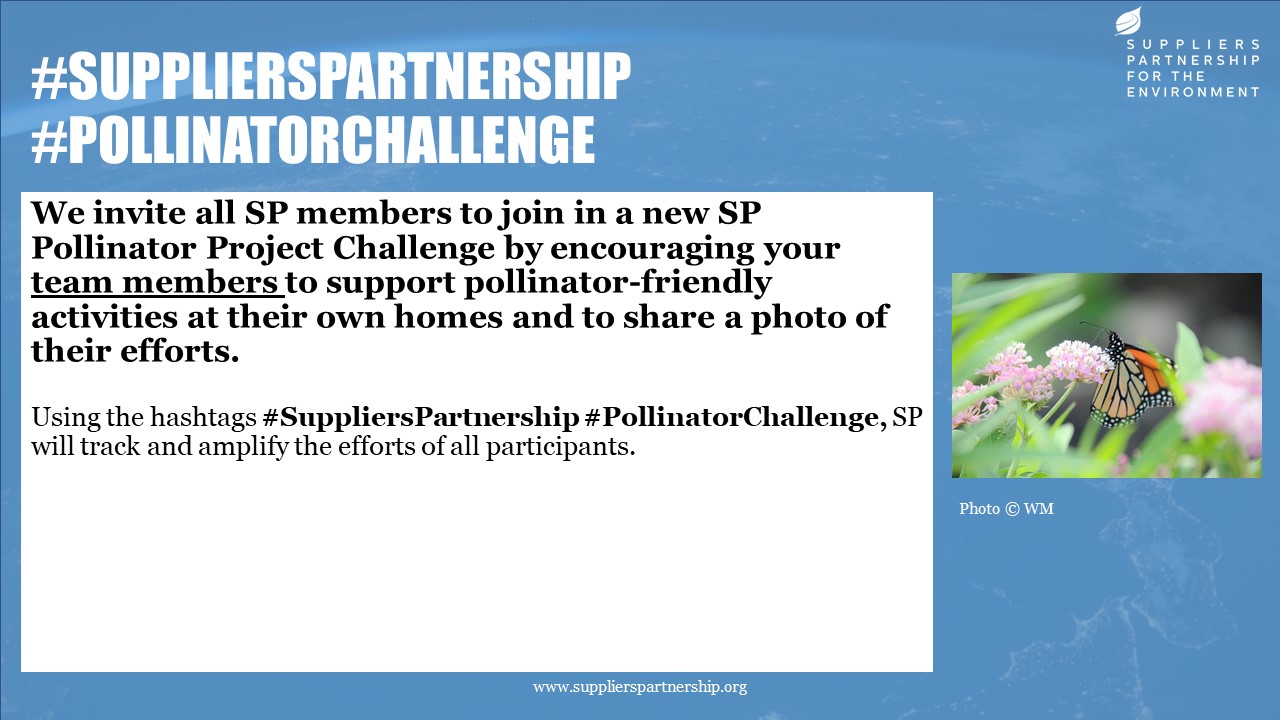 #SUPPLIERSPARTNERSHIP
#POLLINATORCHALLENGE

SUPPLIERS PARTNERSHIP FOR THE ENVIRONMENT

We invite all SP members to join in a new SP Pollinator Project Challenge by encouraging your team members to support pollinator-friendly activities at their own homes and to share a photo of their efforts.

Using the hashtags #SuppliersPartnership #PollinatorChallenge, SP will track and amplify the efforts of all participants.

Photo © WM

www.supplierspartnership.org